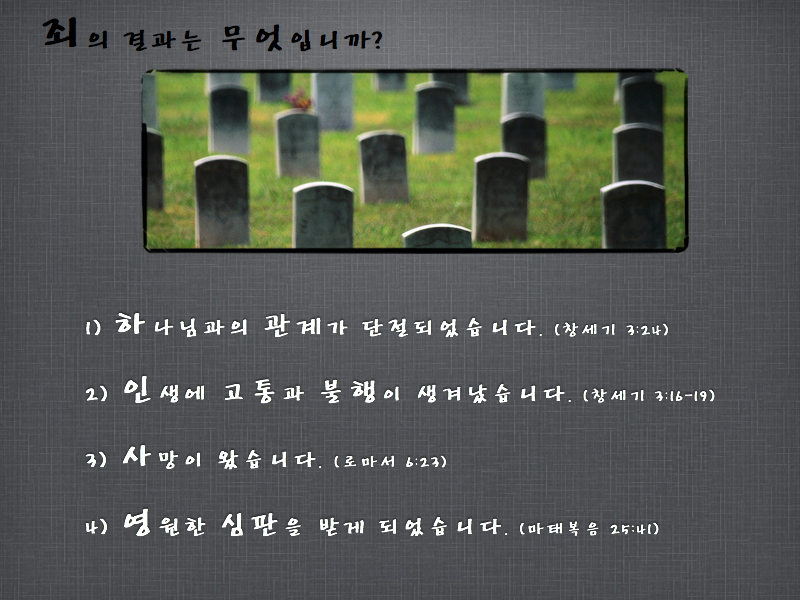 죄의 결과는 무엇입니까?

1) 하나님과의 관계가 단절되었습니다. (창세기 3:24)

2) 인생에 고통과 불행이 생겨났습니다. (창세기 3:16-19)

3) 사망이 왔습니다. (로마서 6:23)

4) 영원한 심판을 받게 되었습니다. (마태복음 25:41)